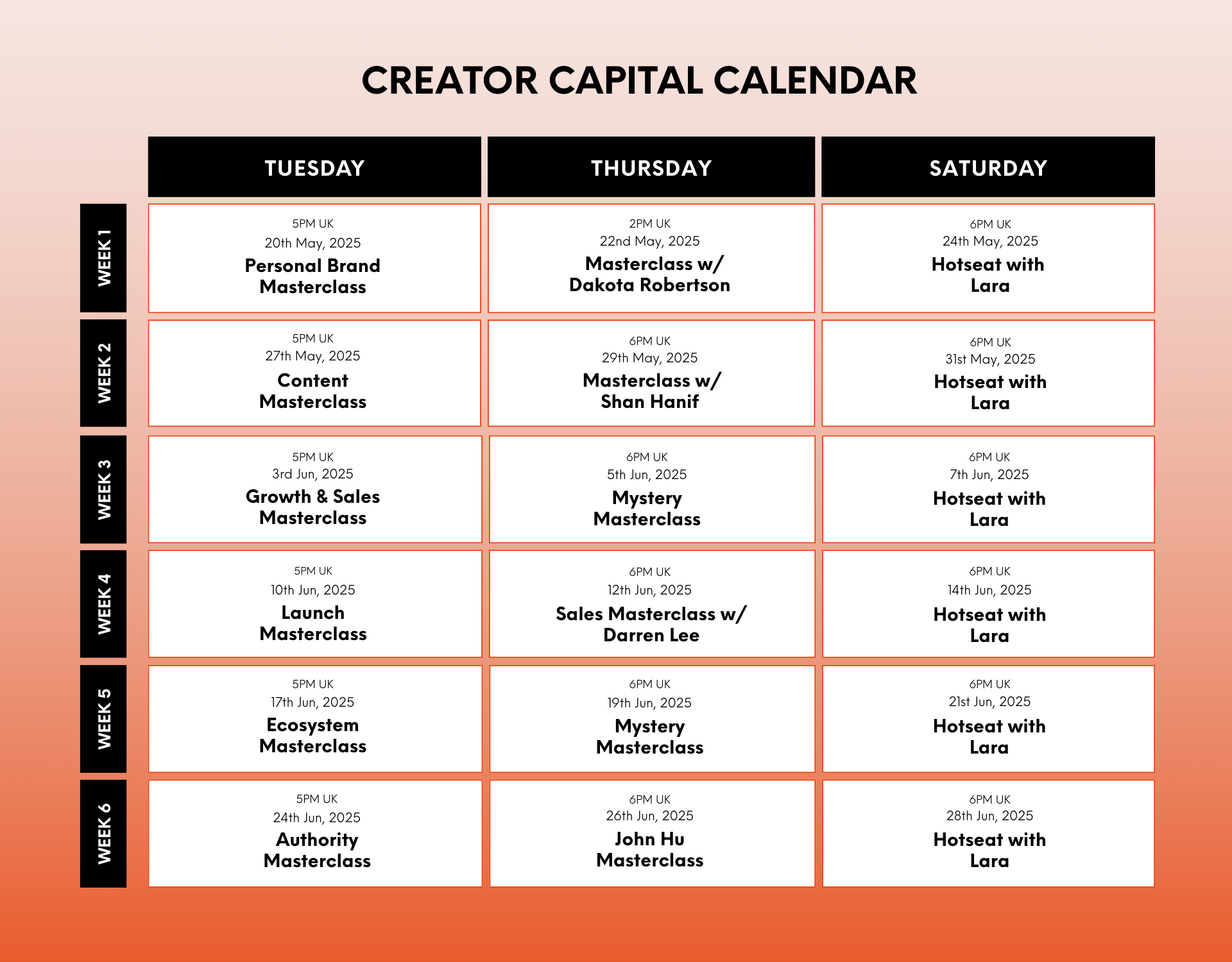 CREATOR CAPITAL CALENDAR

| | TUESDAY | THURSDAY | SATURDAY |
|---|---|---|---|
| WEEK 1 | 5PM UK 20th May, 2025 Personal Brand Masterclass | 2PM UK 22nd May, 2025 Masterclass w/ Dakota Robertson | 6PM UK 24th May, 2025 Hotseat with Lara |
| WEEK 2 | 5PM UK 27th May, 2025 Content Masterclass | 6PM UK 29th May, 2025 Masterclass w/ Shan Hanif | 6PM UK 31st May, 2025 Hotseat with Lara |
| WEEK 3 | 5PM UK 3rd Jun, 2025 Growth & Sales Masterclass | 6PM UK 5th Jun, 2025 Mystery Masterclass | 6PM UK 7th Jun, 2025 Hotseat with Lara |
| WEEK 4 | 5PM UK 10th Jun, 2025 Launch Masterclass | 6PM UK 12th Jun, 2025 Sales Masterclass w/ Darren Lee | 6PM UK 14th Jun, 2025 Hotseat with Lara |
| WEEK 5 | 5PM UK 17th Jun, 2025 Ecosystem Masterclass | 6PM UK 19th Jun, 2025 Mystery Masterclass | 6PM UK 21st Jun, 2025 Hotseat with Lara |
| WEEK 6 | 5PM UK 24th Jun, 2025 Authority Masterclass | 6PM UK 26th Jun, 2025 John Hu Masterclass | 6PM UK 28th Jun, 2025 Hotseat with Lara |